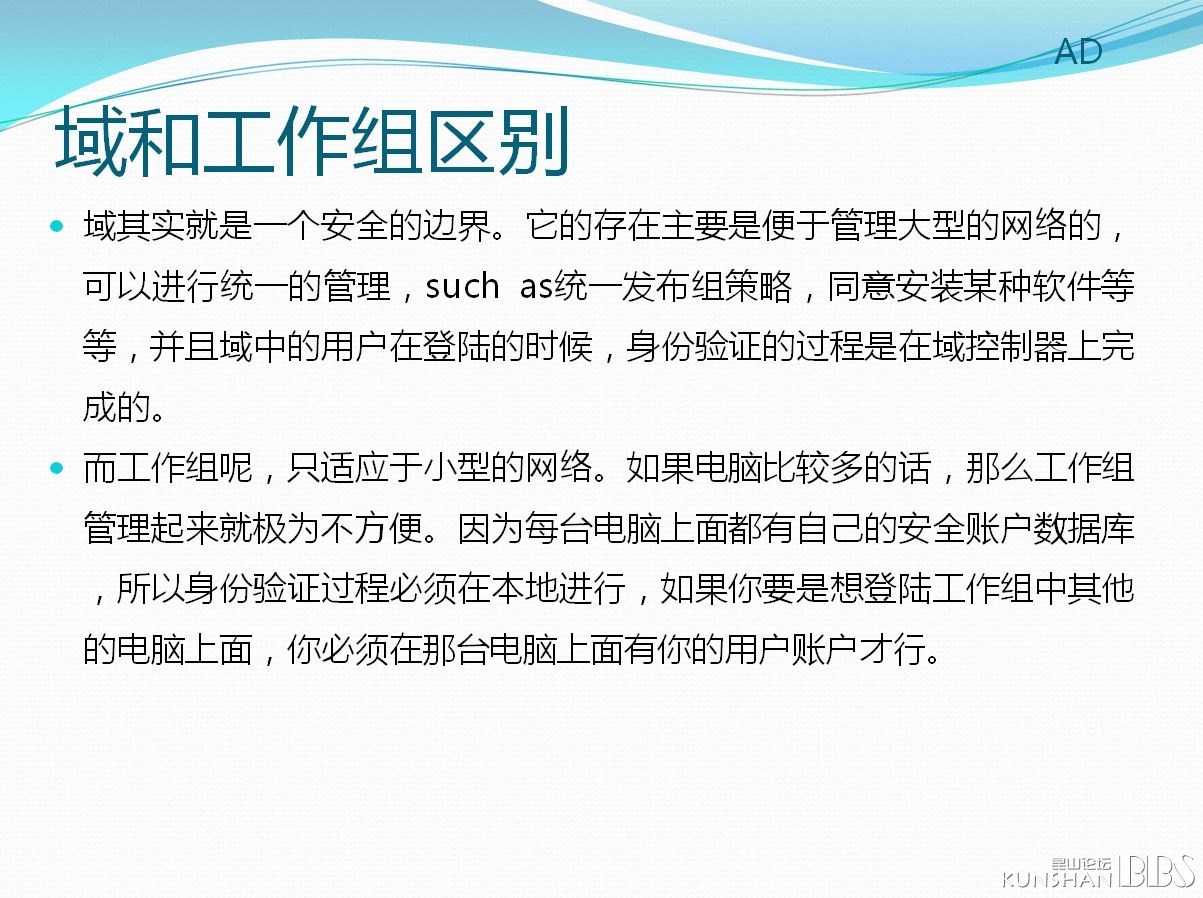 AD

域和工作组区别

域其实就是一个安全的边界。它的存在主要是便于管理大型的网络的，可以进行统一的管理，such as统一发布组策略，同意安装某种软件等等，并且域中的用户在登陆的时候，身份验证的过程是在域控制器上完成的。

而工作组呢，只适应于小型的网络。如果电脑比较多的话，那么工作组管理起来就极为不方便。因为每台电脑上面都有自己的安全账户数据库，所以身份验证过程必须在本地进行，如果你要是想登陆工作组中其他的电脑上面，你必须在那台电脑上面有你的用户账户才行。

昆山论坛 KUNSHAN BBS